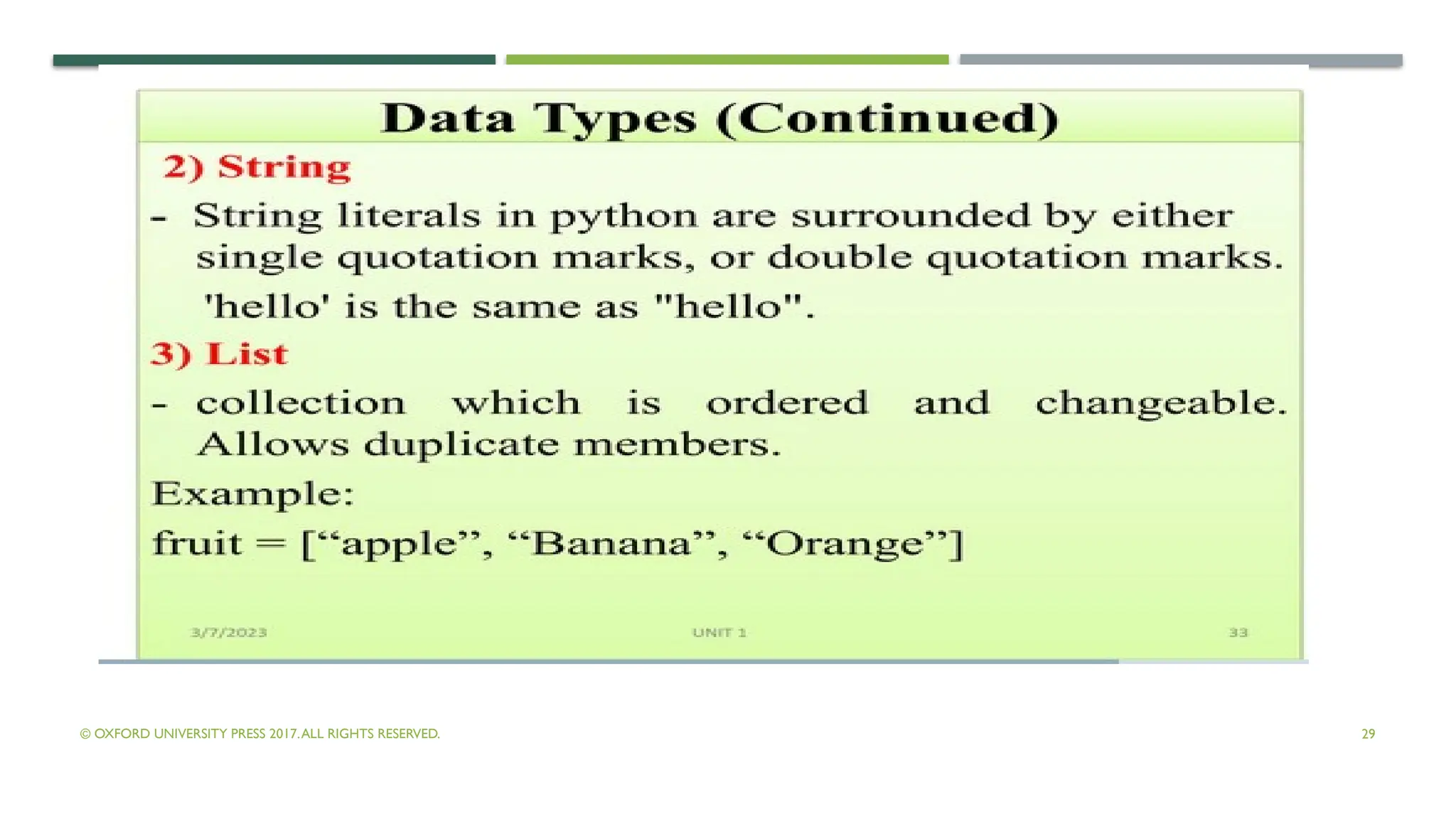 Data Types (Continued)

2) String

- String literals in python are surrounded by either single quotation marks, or double quotation marks. 'hello' is the same as "hello".

3) List

- collection which is ordered and changeable. Allows duplicate members.

Example:

fruit = [“apple”, “Banana”, “Orange”]

3/7/2023 UNIT 1 33

© OXFORD UNIVERSITY PRESS 2017. ALL RIGHTS RESERVED.

29